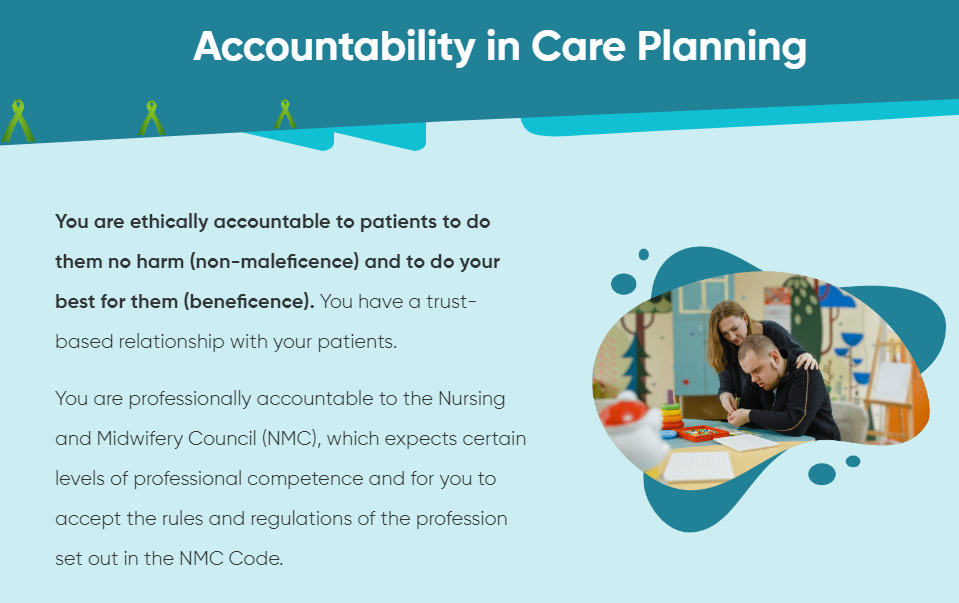 Accountability in Care Planning

You are ethically accountable to patients to do them no harm (non-maleficence) and to do your best for them (beneficence). You have a trust-based relationship with your patients.

You are professionally accountable to the Nursing and Midwifery Council (NMC), which expects certain levels of professional competence and for you to accept the rules and regulations of the profession set out in the NMC Code.